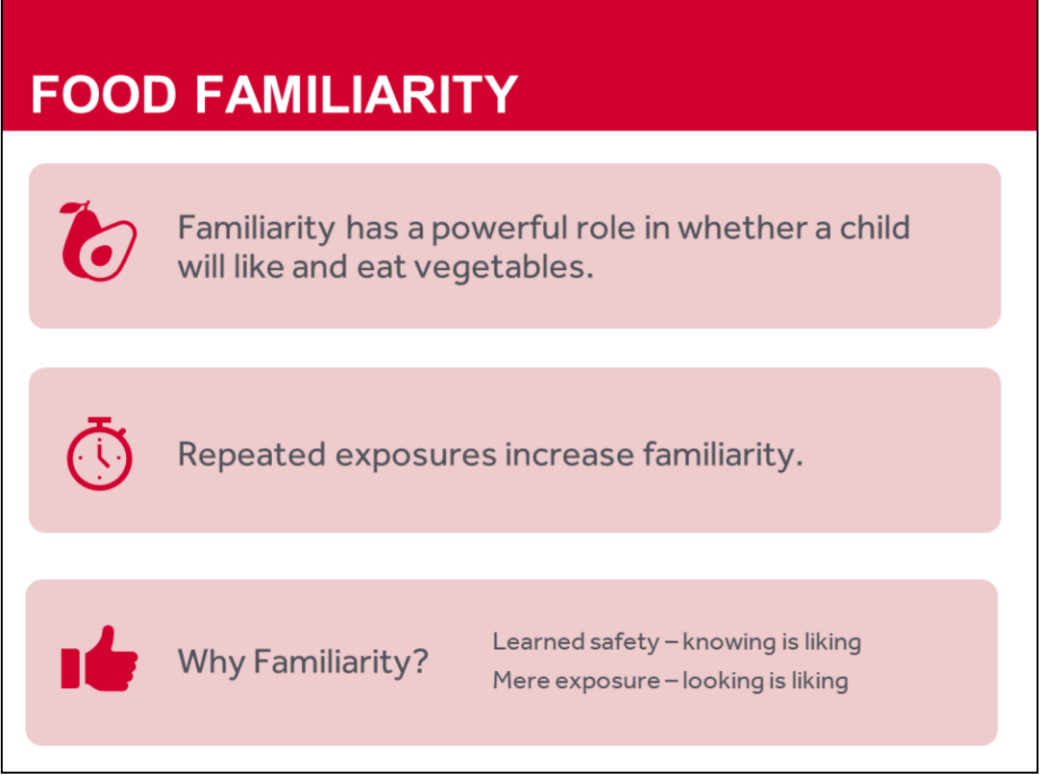 FOOD FAMILIARITY

Familiarity has a powerful role in whether a child will like and eat vegetables.

Repeated exposures increase familiarity.

Why Familiarity?

Learned safety – knowing is liking
Mere exposure – looking is liking